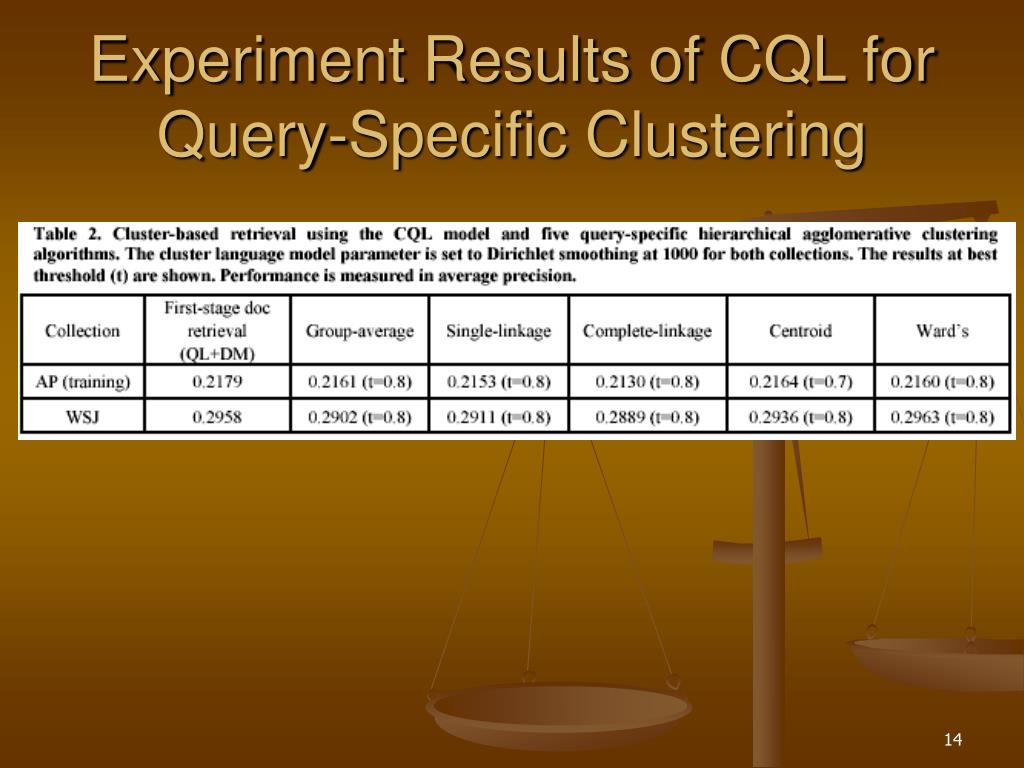 Experiment Results of CQL for Query-Specific Clustering

Table 2. Cluster-based retrieval using the CQL model and five query-specific hierarchical agglomerative clustering algorithms. The cluster language model parameter is set to Dirichlet smoothing at 1000 for both collections. The results at best threshold (t) are shown. Performance is measured in average precision.

| Collection | First-stage doc retrieval (QL+DM) | Group-average | Single-linkage | Complete-linkage | Centroid | Ward's |
|---|---|---|---|---|---|---|
| AP (training) | 0.2179 | 0.2161 (t=0.8) | 0.2153 (t=0.8) | 0.2130 (t=0.8) | 0.2164 (t=0.7) | 0.2160 (t=0.8) |
| WSJ | 0.2958 | 0.2902 (t=0.8) | 0.2911 (t=0.8) | 0.2889 (t=0.8) | 0.2936 (t=0.8) | 0.2963 (t=0.8) |

14